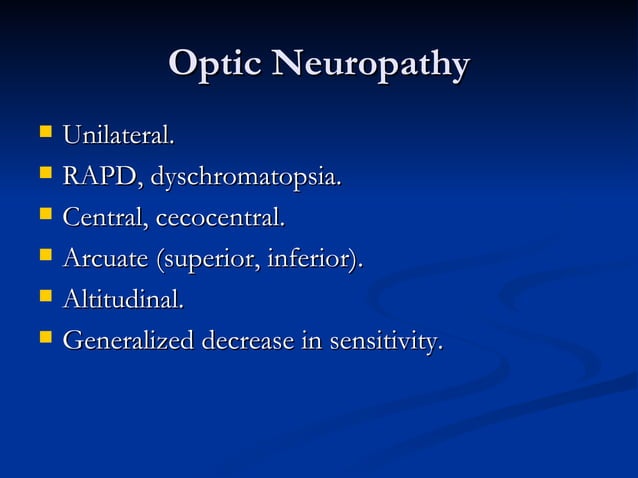 Optic Neuropathy

- Unilateral.
- RAPD, dyschromatopsia.
- Central, cecocentral.
- Arcuate (superior, inferior).
- Altitudinal.
- Generalized decrease in sensitivity.